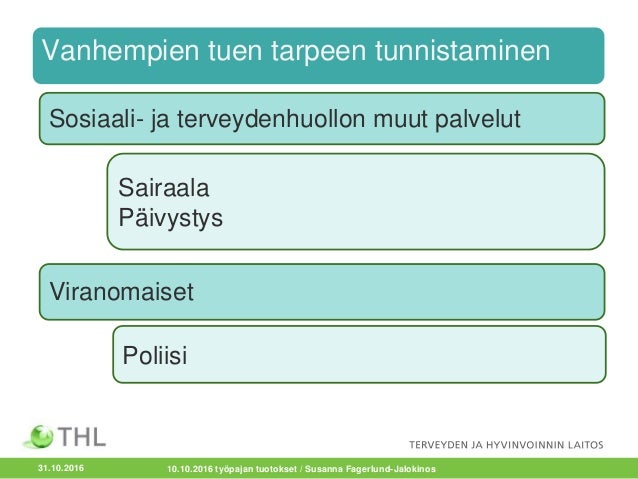 Vanhempien tuen tarpeen tunnistaminen

Sosiaali- ja terveydenhuollon muut palvelut

Sairaala
Päivystys

Viranomaiset

Poliisi

THL

TERVEYDEN JA HYVINVOINNIN LAITOS

31.10.2016

10.10.2016 työpajan tuotokset / Susanna Fagerlund-Jalokinos